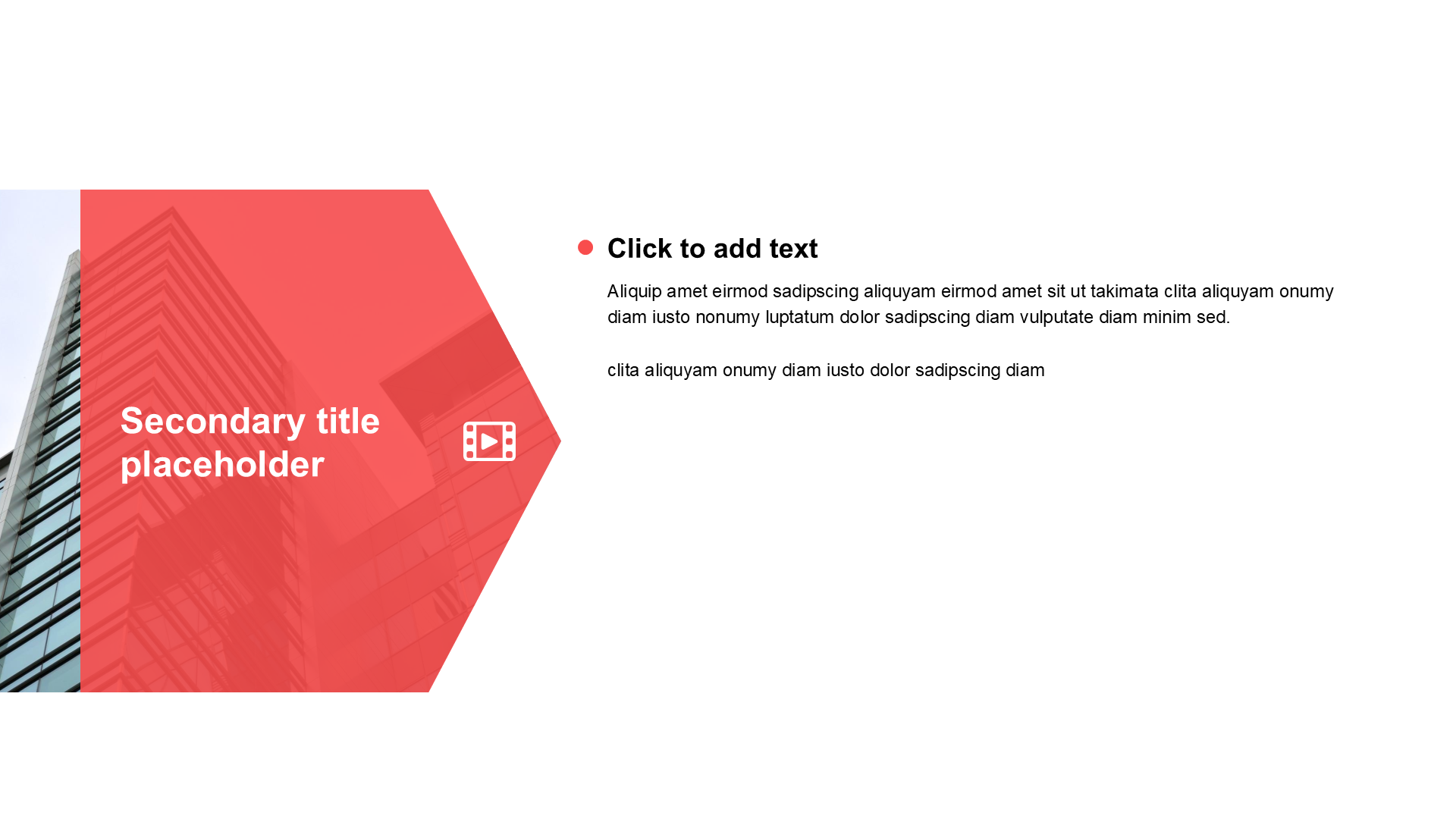 Secondary title placeholder

Click to add text

Aliquip amet eirmod sadipscing aliquyam eirmod amet sit ut takimata clita aliquyam onumy diam iusto nonumy luptatum dolor sadipscing diam vulputate diam minim sed.

clita aliquyam onumy diam iusto dolor sadipscing diam